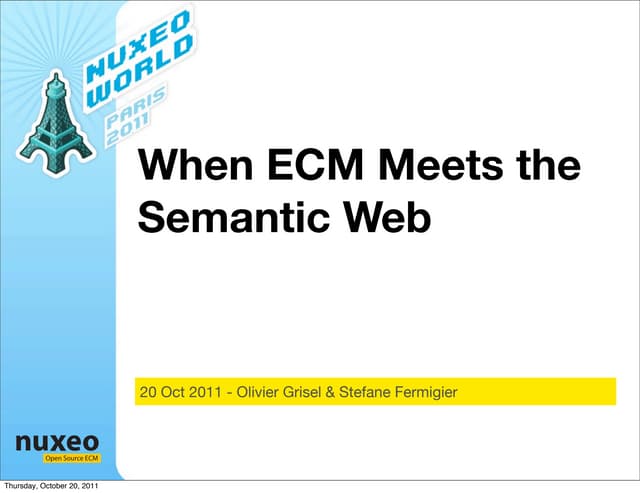 NUXEO WORLD PARIS 2011

When ECM Meets the Semantic Web

20 Oct 2011 - Olivier Grisel & Stefane Fermigier

nuxeo
Open Source ECM

Thursday, October 20, 2011